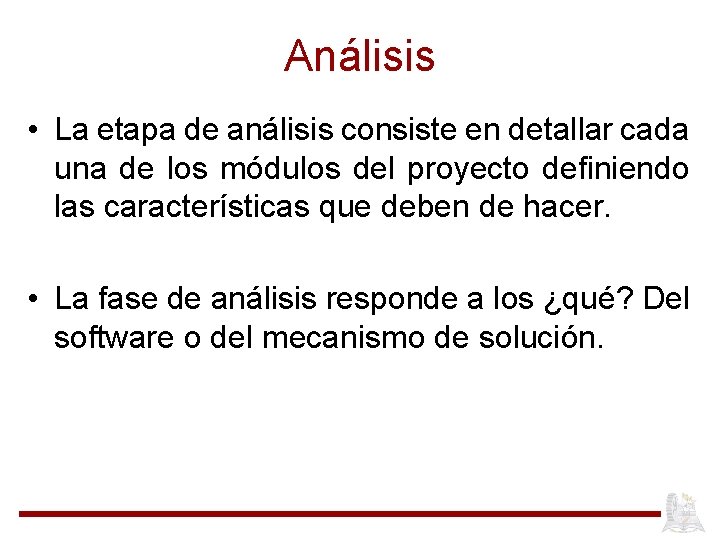 Análisis

• La etapa de análisis consiste en detallar cada una de los módulos del proyecto definiendo las características que deben de hacer.

• La fase de análisis responde a los ¿qué? Del software o del mecanismo de solución.